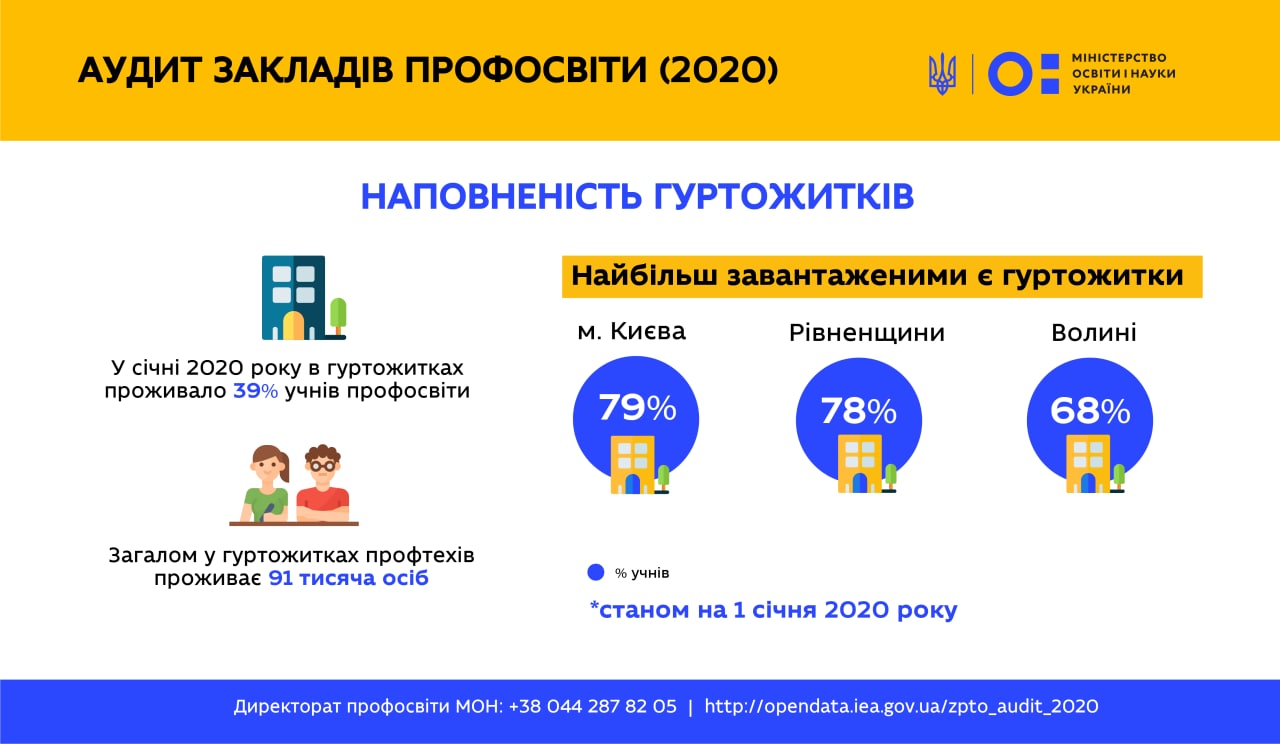 АУДИТ ЗАКЛАДІВ ПРОФОСВІТИ (2020)

МІНІСТЕРСТВО ОСВІТИ І НАУКИ УКРАЇНИ

НАПОВНЕНІСТЬ ГУРТОЖИТКІВ

У січні 2020 року в гуртожитках проживало 39% учнів профосвіти

Загалом у гуртожитках профтехів проживає 91 тисяча осіб

Найбільш завантаженими є гуртожитки

м. Києва
79%

Рівненщини
78%

Волині
68%

% учнів

*станом на 1 січня 2020 року

Директорат профосвіти МОН: +38 044 287 82 05 | http://opendata.iea.gov.ua/zpto_audit_2020